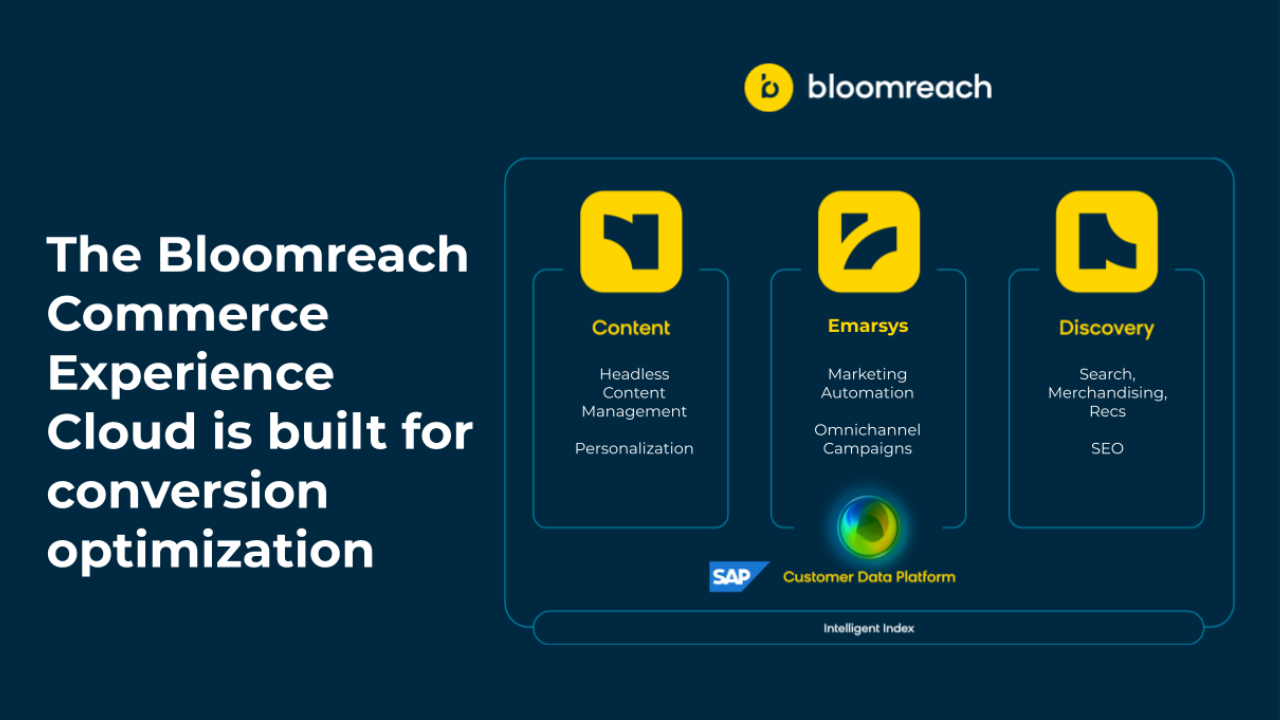 The Bloomreach Commerce Experience Cloud is built for conversion optimization

bloomreach

Content

Headless Content Management

Personalization

Emarsys

Marketing Automation

Omnichannel Campaigns

Discovery

Search, Merchandising, Recs

SEO

SAP

Customer Data Platform

Intelligent Index